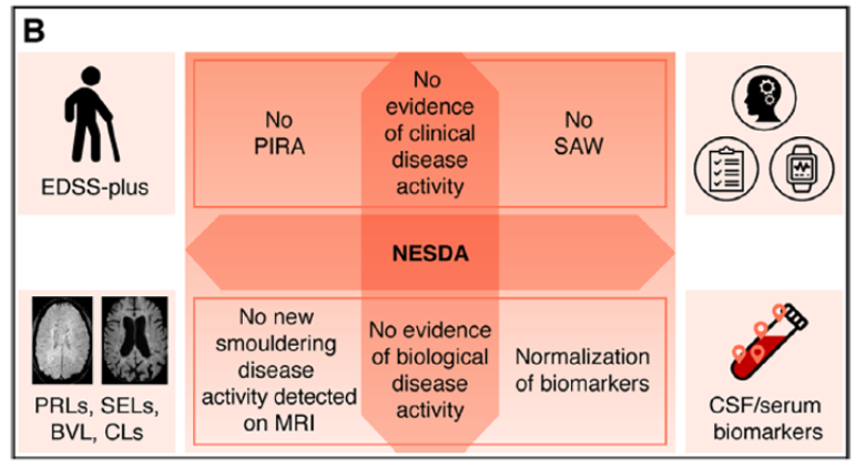 B

EDSS-plus

No PIRA

No evidence of clinical disease activity

No SAW

NESDA

PRLs, SELs, BVL, CLs

No new smouldering disease activity detected on MRI

No evidence of biological disease activity

Normalization of biomarkers

CSF/serum biomarkers